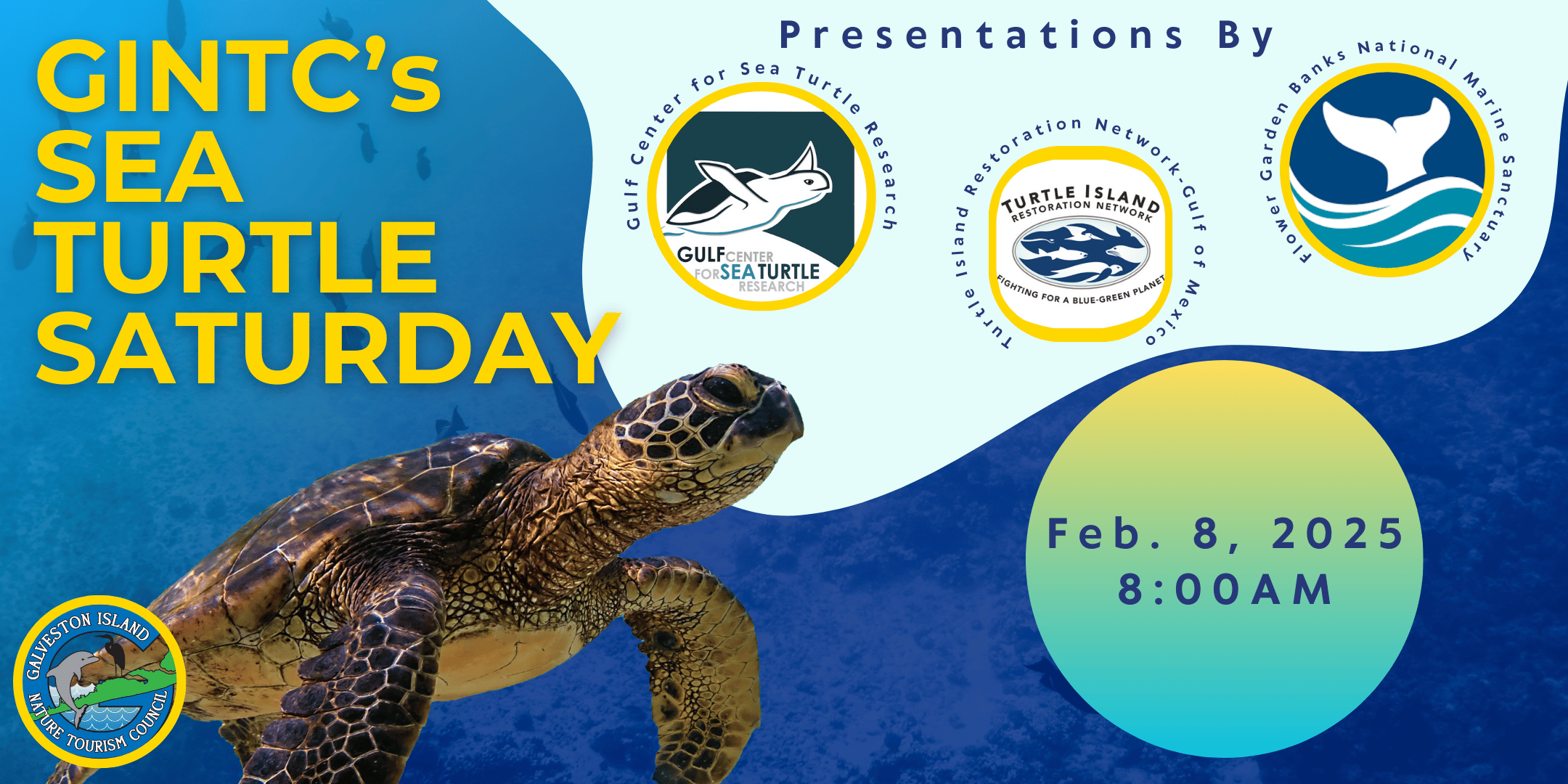 GINTC's SEA TURTLE SATURDAY

Presentations By

Gulf Center for Sea Turtle Research

GULF CENTER FOR SEA TURTLE RESEARCH

Turtle Island Restoration Network-Gulf of Mexico

TURTLE ISLAND RESTORATION NETWORK

FIGHTING FOR A BLUE-GREEN PLANET

Flower Garden Banks National Marine Sanctuary

Feb. 8, 2025
8:00AM

GALVESTON ISLAND NATURE TOURISM COUNCIL